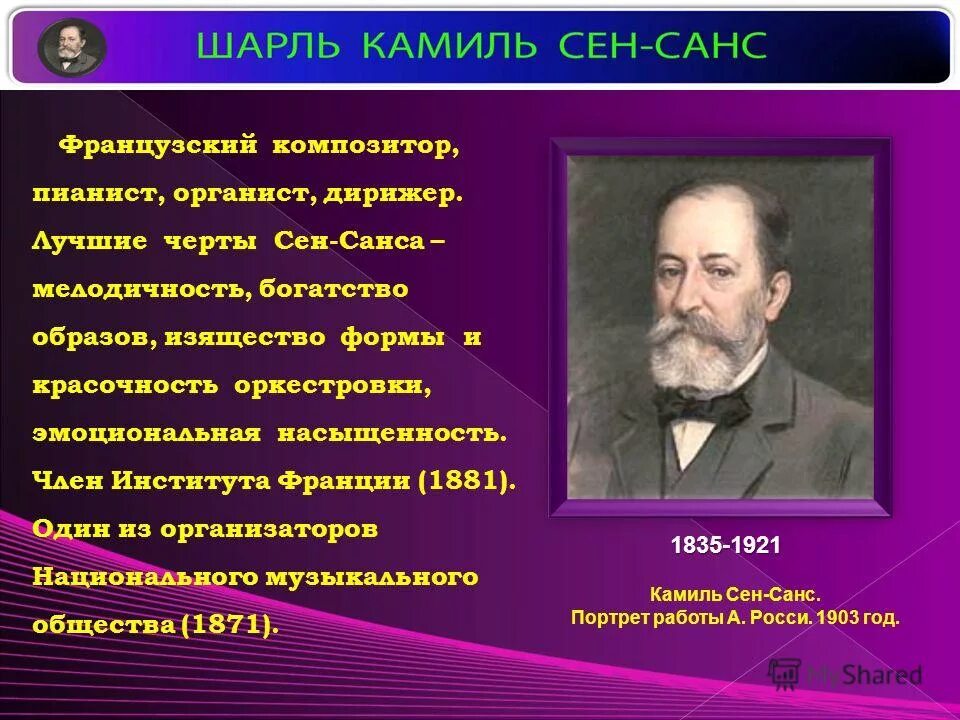 ШАРЛЬ КАМИЛЬ СЕН-САНС

Французский композитор, пианист, органист, дирижер. Лучшие черты Сен-Санса – мелодичность, богатство образов, изящество формы и красочность оркестровки, эмоциональная насыщенность. Член Института Франции (1881). Один из организаторов Национального музыкального общества (1871).

1835-1921

Камиль Сен-Санс.
Портрет работы А. Росси. 1903 год.

MyShared